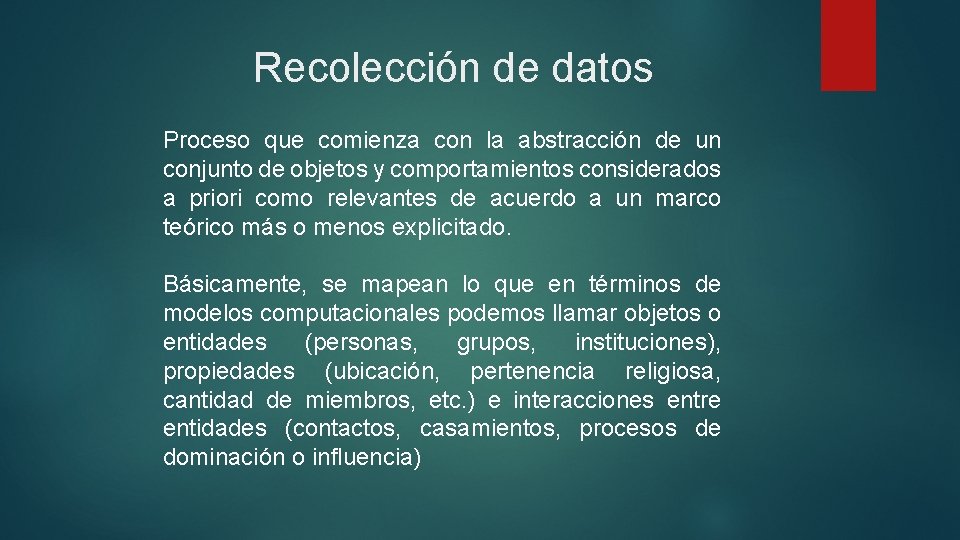 Recolección de datos

Proceso que comienza con la abstracción de un conjunto de objetos y comportamientos considerados a priori como relevantes de acuerdo a un marco teórico más o menos explicitado.

Básicamente, se mapean lo que en términos de modelos computacionales podemos llamar objetos o entidades (personas, grupos, instituciones), propiedades (ubicación, pertenencia religiosa, cantidad de miembros, etc.) e interacciones entre entidades (contactos, casamientos, procesos de dominación o influencia)